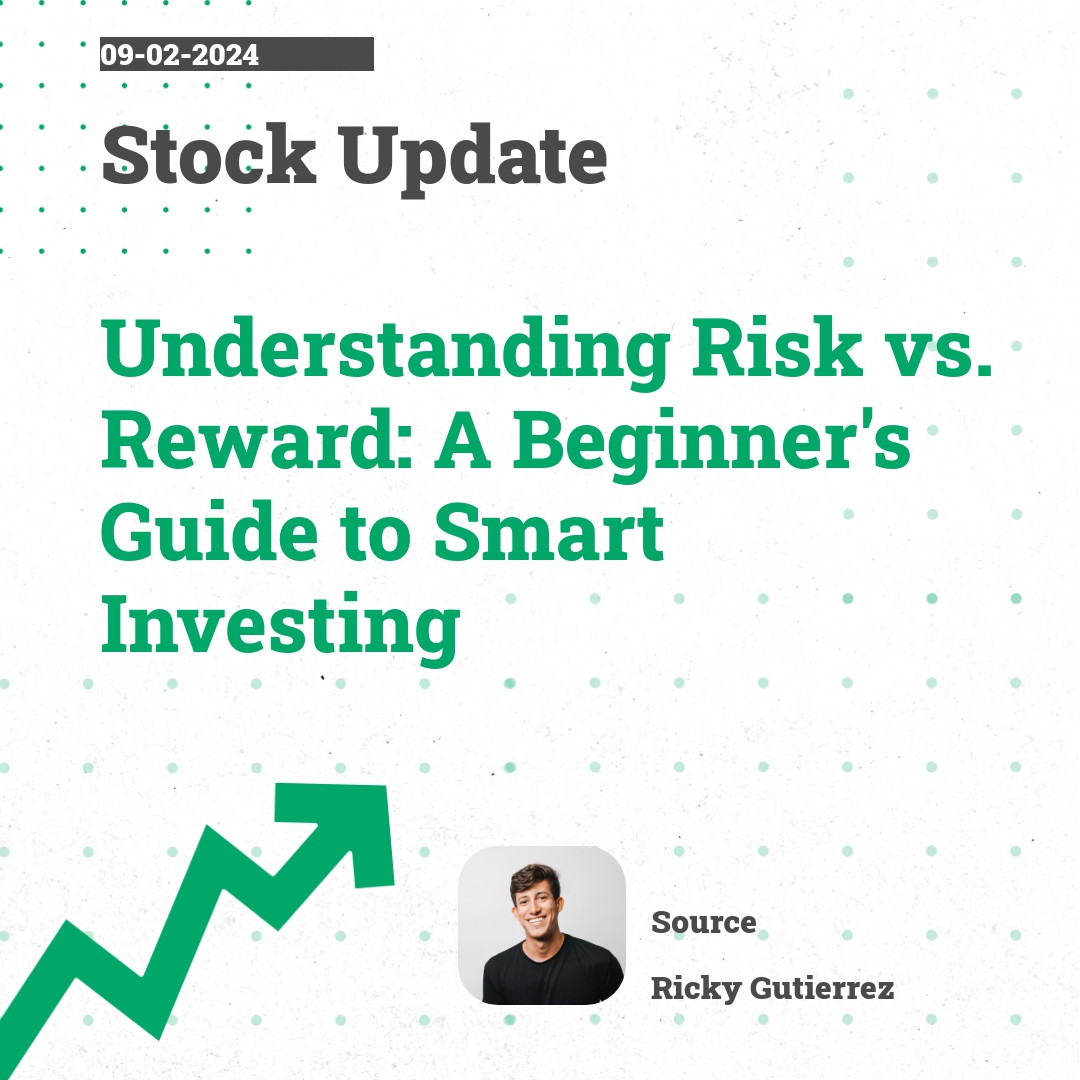 09-02-2024

Stock Update

Understanding Risk vs. Reward: A Beginner's Guide to Smart Investing

Source

Ricky Gutierrez